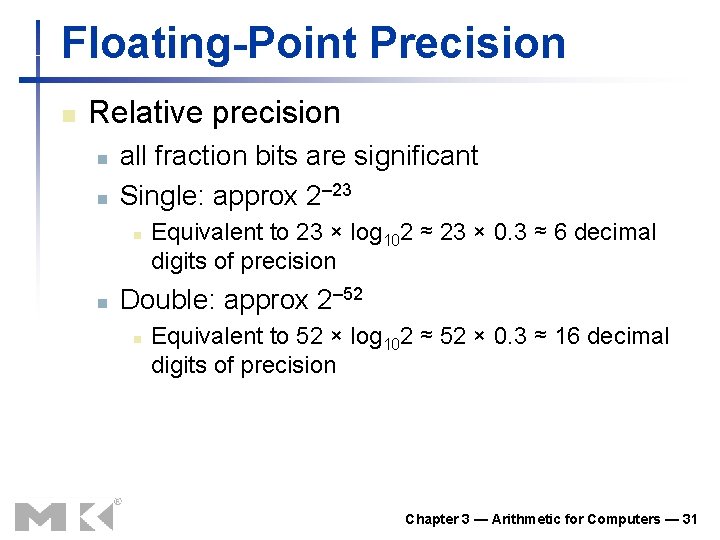 Floating-Point Precision

Relative precision

all fraction bits are significant

Single: approx $2^{-23}$

Equivalent to $23 \times \log_{10}2 \approx 23 \times 0.3 \approx 6$ decimal digits of precision

Double: approx $2^{-52}$

Equivalent to $52 \times \log_{10}2 \approx 52 \times 0.3 \approx 16$ decimal digits of precision

MK®

Chapter 3 — Arithmetic for Computers — 31